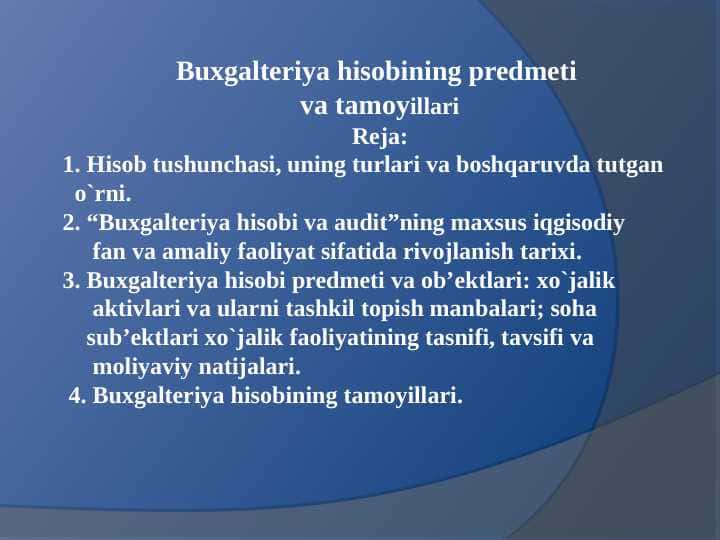 Buxgalteriya hisobining predmeti va tamoyillari

Reja:

1. Hisob tushunchasi, uning turlari va boshqaruvda tutgan o`rni.

2. “Buxgalteriya hisobi va audit”ning maxsus iqgisodiy fan va amaliy faoliyat sifatida rivojlanish tarixi.

3. Buxgalteriya hisobi predmeti va ob’ektlari: xo`jalik aktivlari va ularni tashkil topish manbalari; soha sub’ektlari xo`jalik faoliyatining tasnifi, tavsifi va moliyaviy natijalari.

4. Buxgalteriya hisobining tamoyillari.